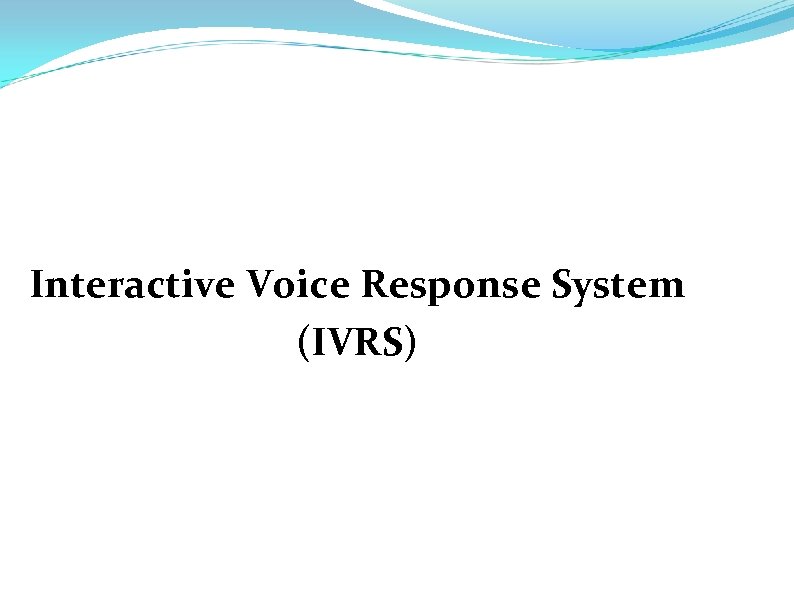 Interactive Voice Response System
(IVRS)